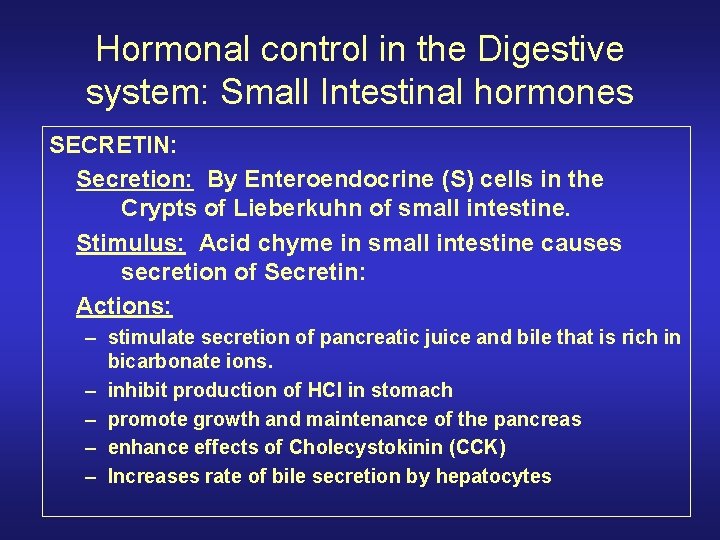 Hormonal control in the Digestive system: Small Intestinal hormones

SECRETIN:

Secretion: By Enteroendocrine (S) cells in the Crypts of Lieberkuhn of small intestine.

Stimulus: Acid chyme in small intestine causes secretion of Secretin:

Actions:

– stimulate secretion of pancreatic juice and bile that is rich in bicarbonate ions.
– inhibit production of HCl in stomach
– promote growth and maintenance of the pancreas
– enhance effects of Cholecystokinin (CCK)
– Increases rate of bile secretion by hepatocytes